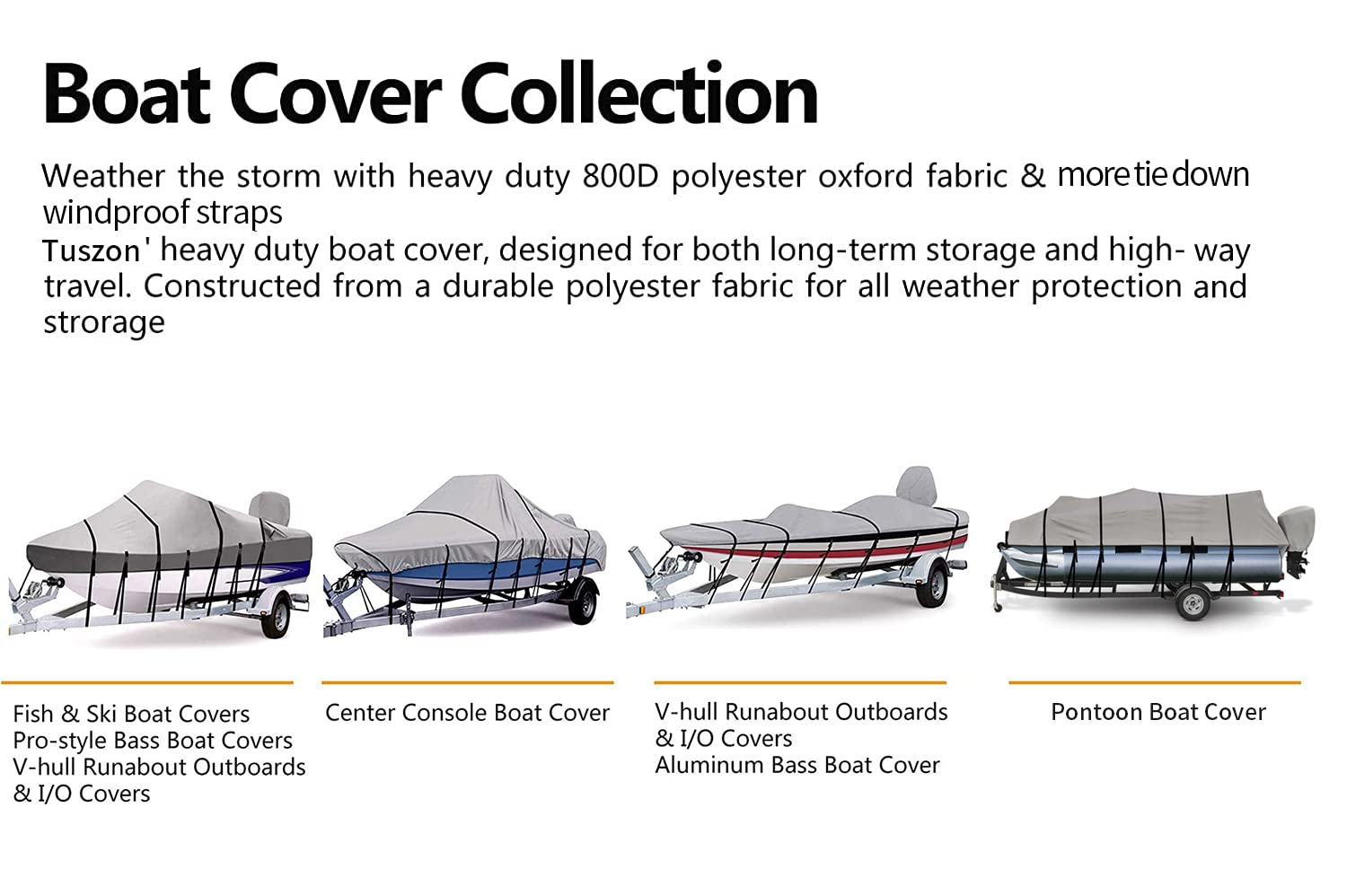 Boat Cover Collection

Weather the storm with heavy duty 800D polyester oxford fabric & more tie down windproof straps
Tuszon' heavy duty boat cover, designed for both long-term storage and high- way travel. Constructed from a durable polyester fabric for all weather protection and strorage

Fish & Ski Boat Covers
Pro-style Bass Boat Covers
V-hull Runabout Outboards & I/O Covers

Center Console Boat Cover

V-hull Runabout Outboards & I/O Covers
Aluminum Bass Boat Cover

Pontoon Boat Cover